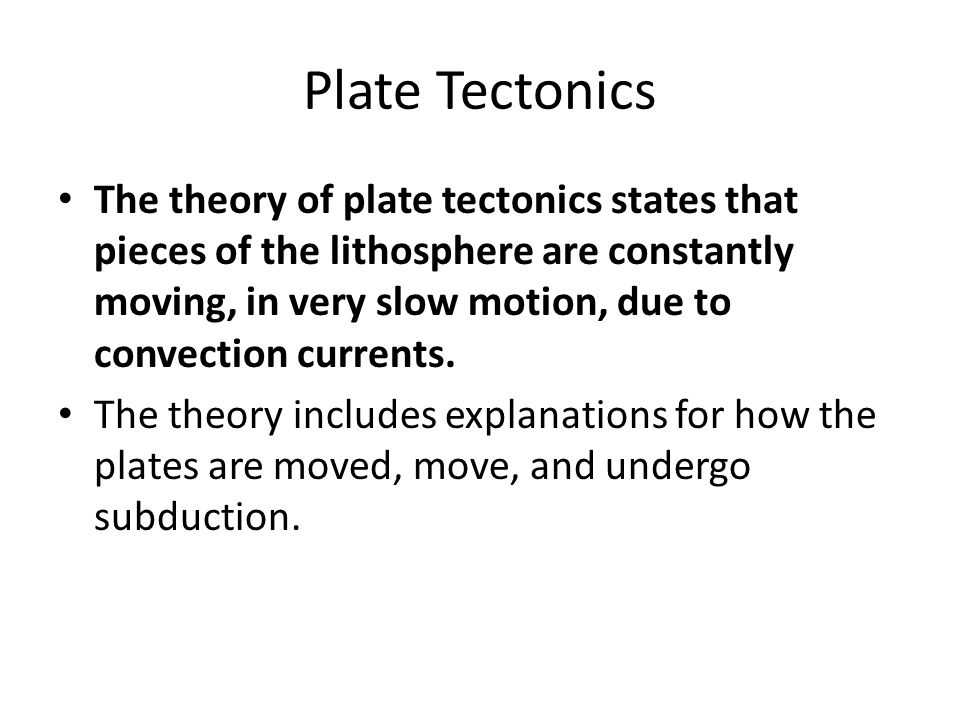 Plate Tectonics

• The theory of plate tectonics states that pieces of the lithosphere are constantly moving, in very slow motion, due to convection currents.

• The theory includes explanations for how the plates are moved, move, and undergo subduction.